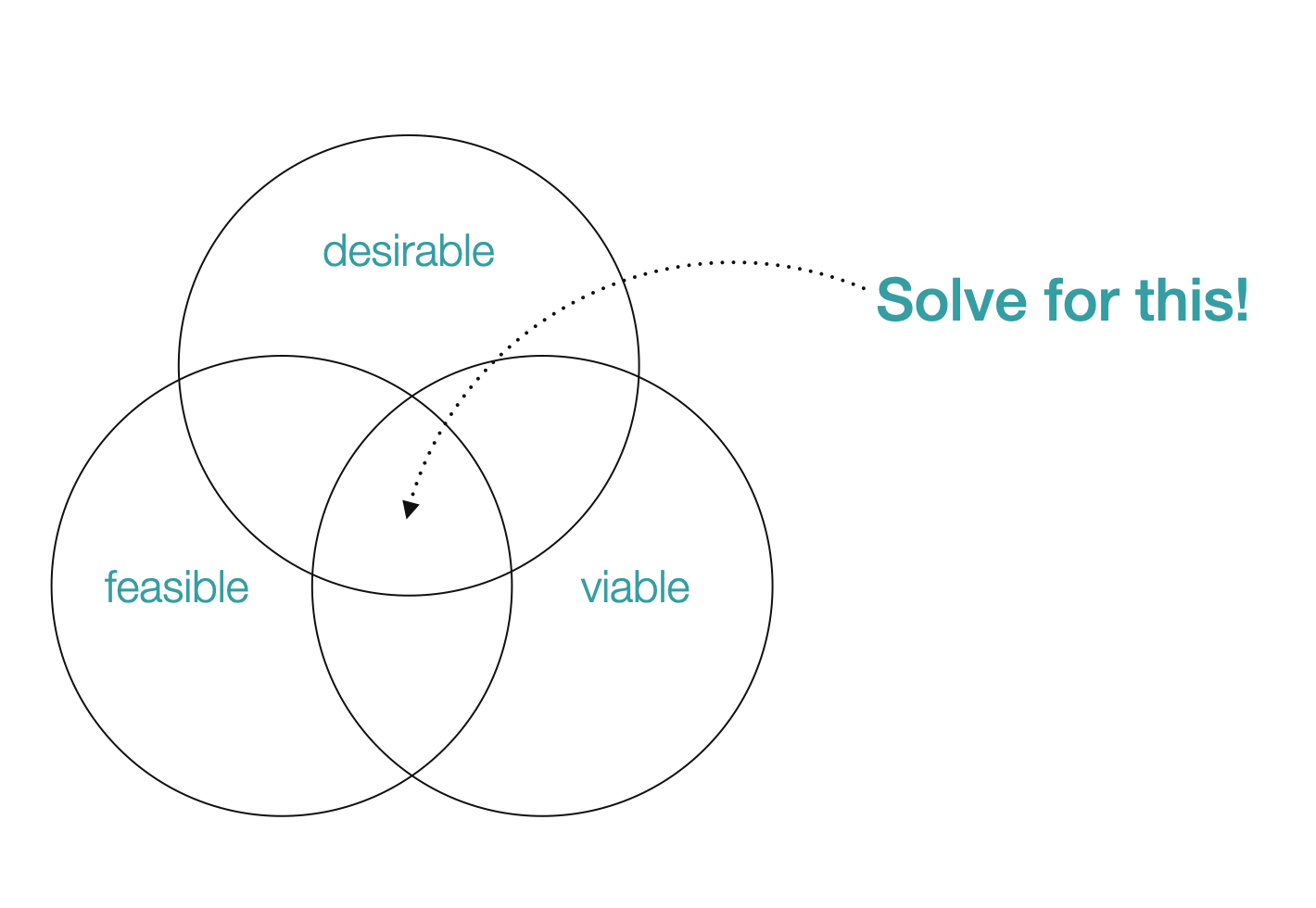 desirable

Solve for this!

feasible

viable